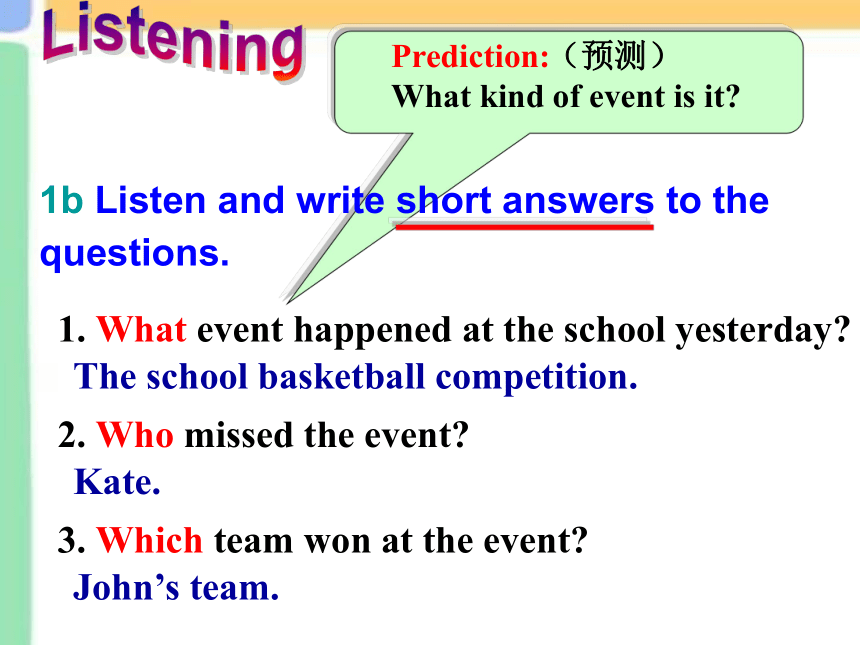 Listening

Prediction:（预测）
What kind of event is it?

1b Listen and write short answers to the questions.

1. What event happened at the school yesterday?
The school basketball competition.

2. Who missed the event?
Kate.

3. Which team won at the event?
John’s team.